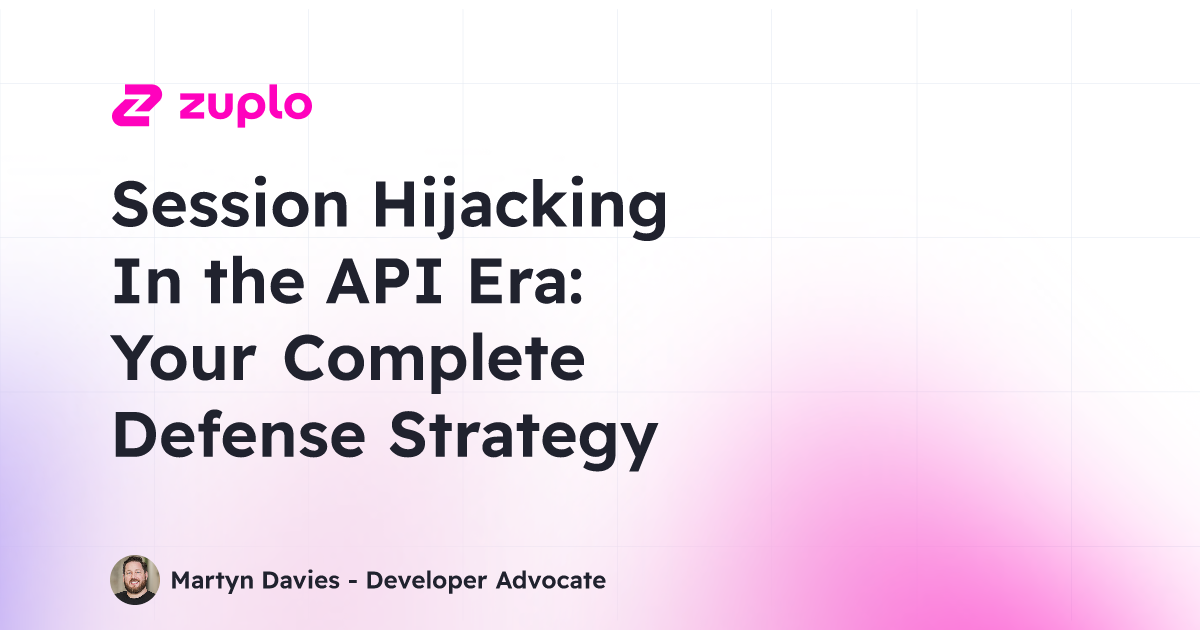 zuplo

Session Hijacking In the API Era: Your Complete Defense Strategy

Martyn Davies - Developer Advocate